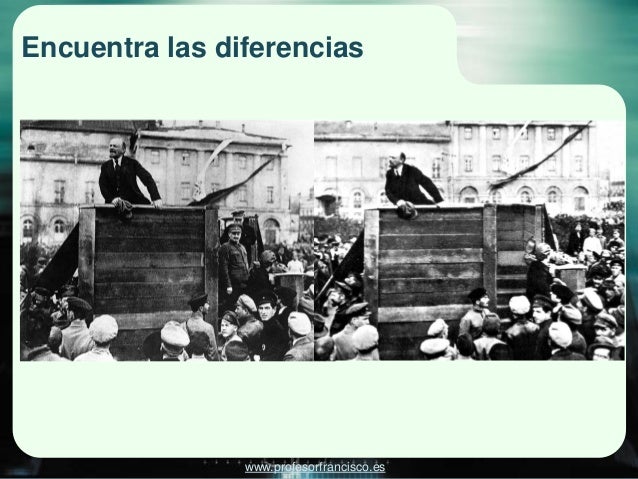 Encuentra las diferencias

www.profesorfrancisco.es